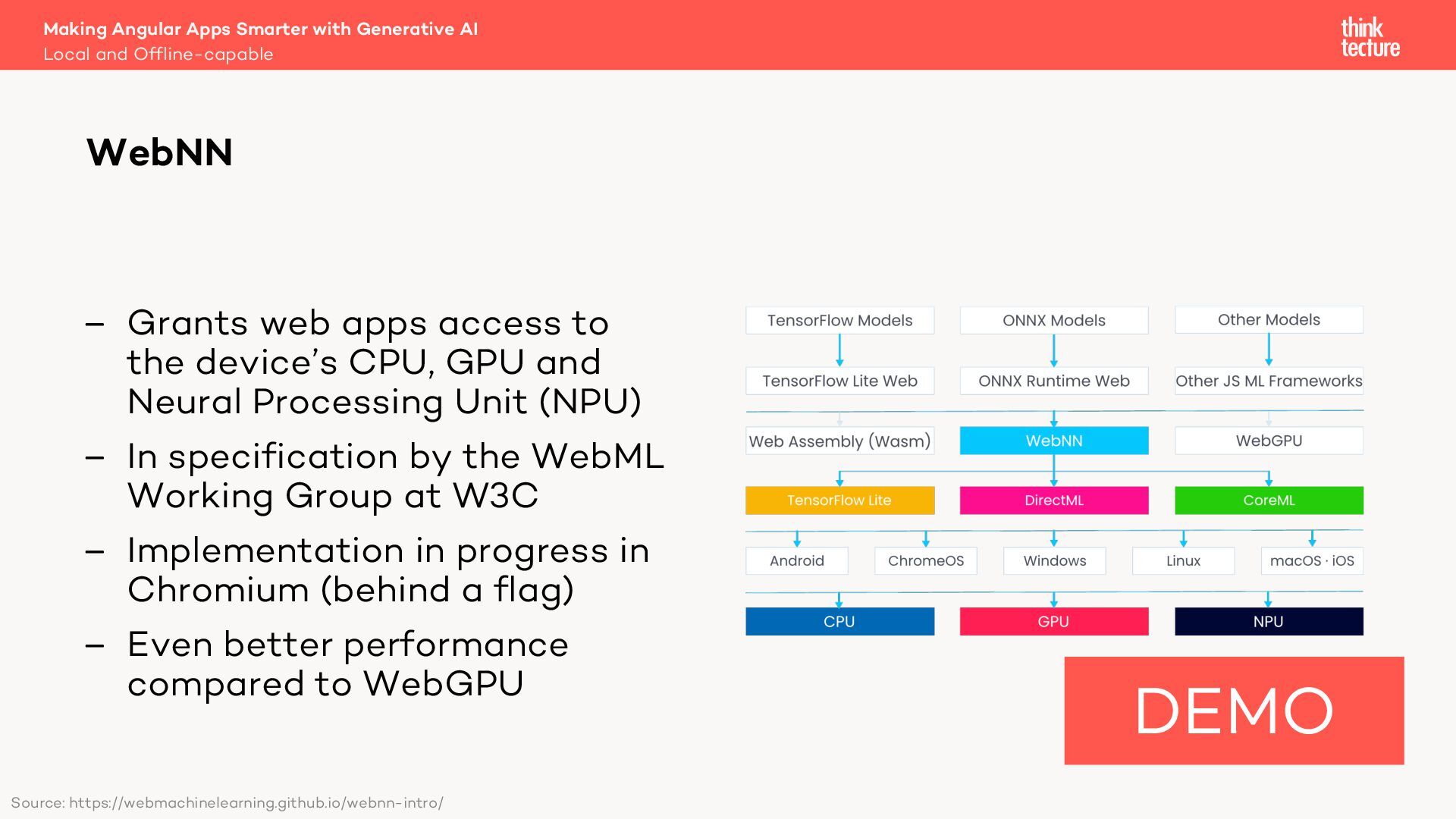 Making Angular Apps Smarter with Generative AI
Local and Offline-capable

think tecture

WebNN

– Grants web apps access to the device's CPU, GPU and Neural Processing Unit (NPU)
– In specification by the WebML Working Group at W3C
– Implementation in progress in Chromium (behind a flag)
– Even better performance compared to WebGPU

TensorFlow Models
ONNX Models
Other Models
TensorFlow Lite Web
ONNX Runtime Web
Other JS ML Frameworks
Web Assembly (Wasm)
WebNN
WebGPU
TensorFlow Lite
DirectML
CoreML
Android
ChromeOS
Windows
Linux
macOS · iOS
CPU
GPU
NPU

DEMO

Source: https://webmachinelearning.github.io/webnn-intro/